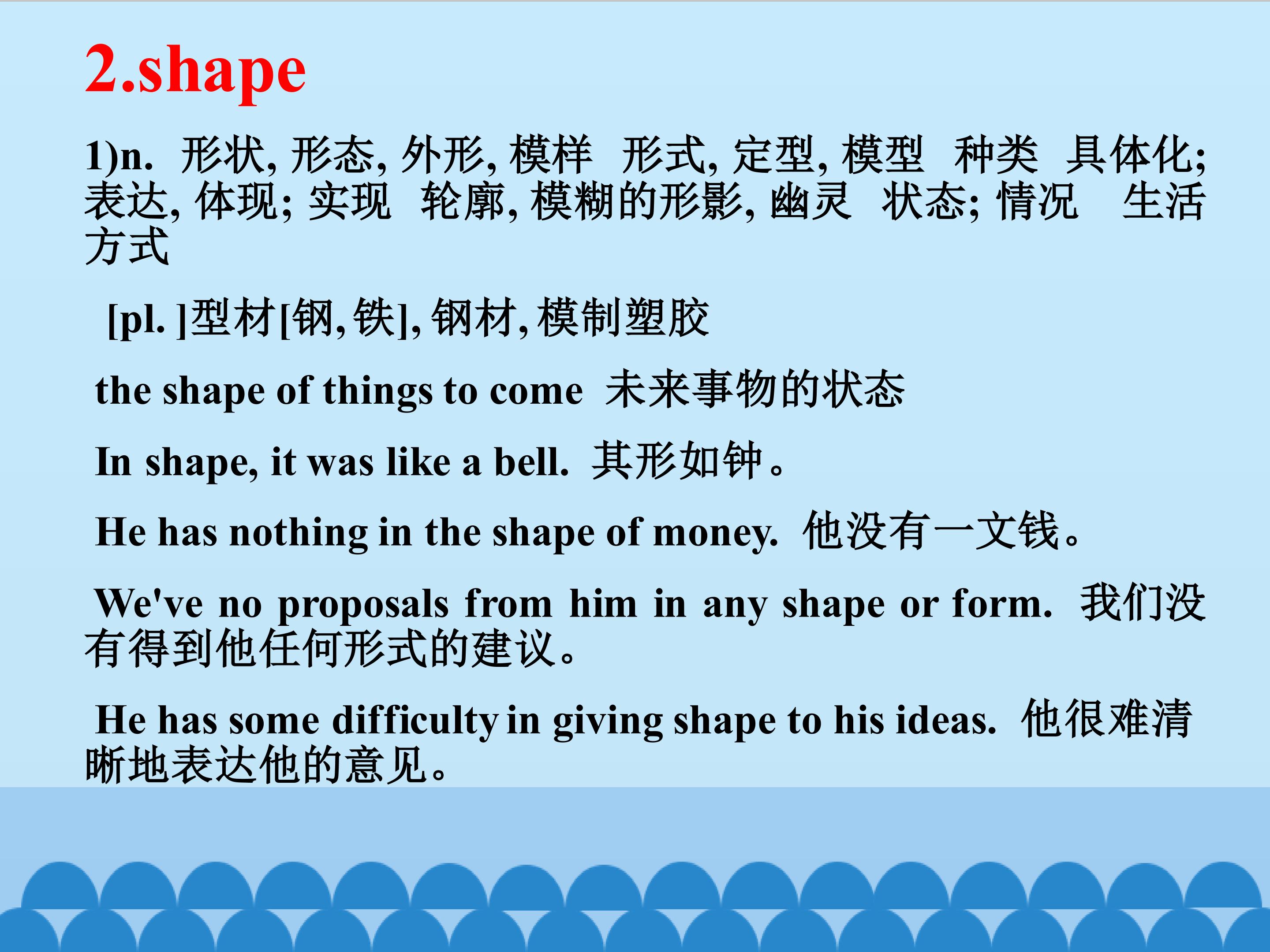 2.shape

1)n. 形状, 形态, 外形, 模样 形式, 定型, 模型 种类 具体化; 表达, 体现; 实现 轮廓, 模糊的形影, 幽灵 状态; 情况 生活方式

[pl. ]型材[钢, 铁], 钢材, 模制塑胶

the shape of things to come 未来事物的状态

In shape, it was like a bell. 其形如钟。

He has nothing in the shape of money. 他没有一文钱。

We've no proposals from him in any shape or form. 我们没有得到他任何形式的建议。

He has some difficulty in giving shape to his ideas. 他很难清晰地表达他的意见。